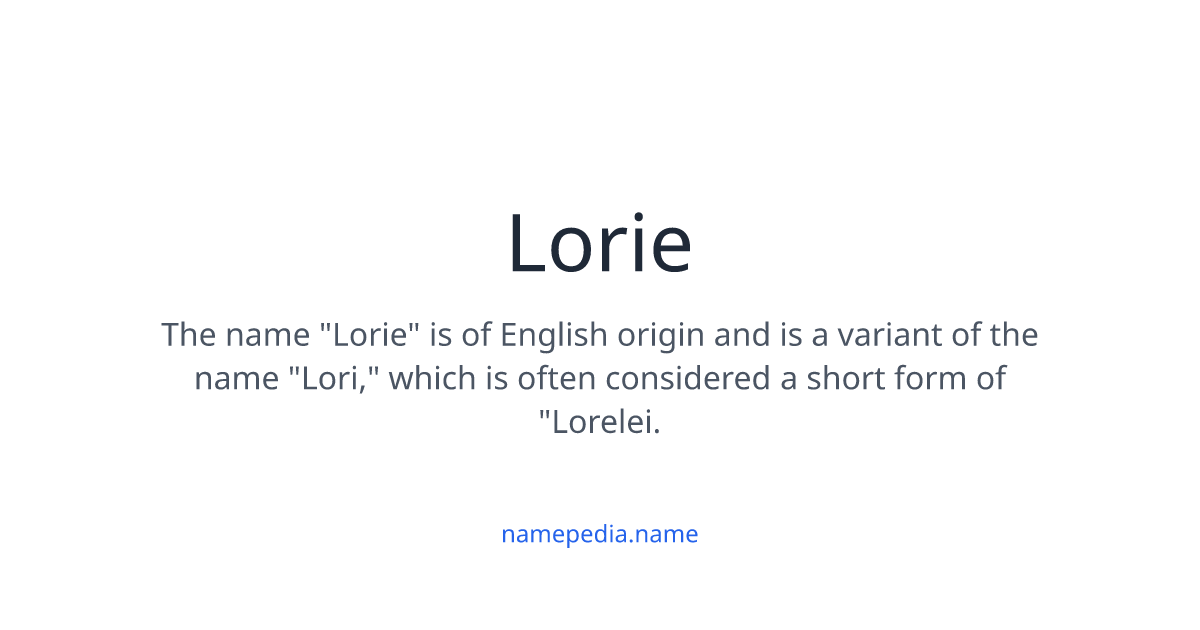 Lorie

The name "Lorie" is of English origin and is a variant of the name "Lori," which is often considered a short form of "Lorelei.

namepedia.name